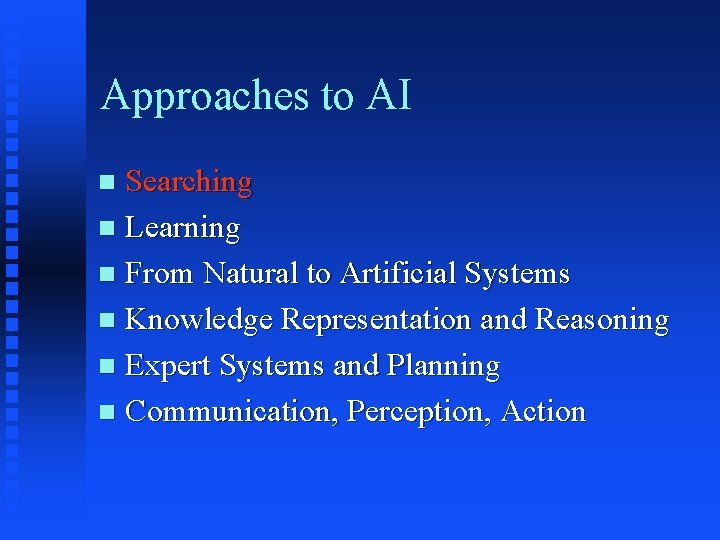 Approaches to AI

- Searching
- Learning
- From Natural to Artificial Systems
- Knowledge Representation and Reasoning
- Expert Systems and Planning
- Communication, Perception, Action